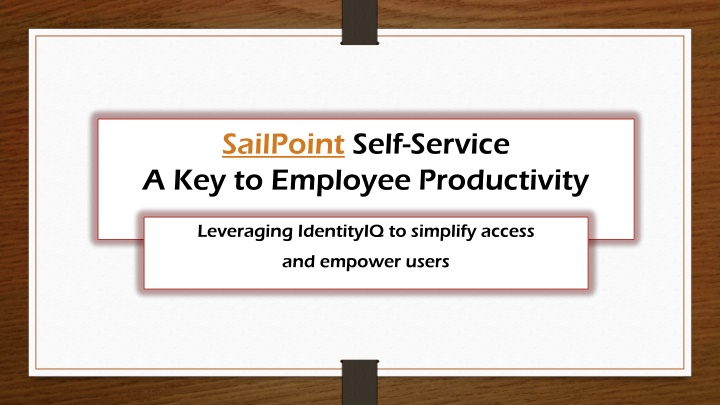 SailPoint Self-Service
A Key to Employee Productivity

Leveraging IdentityIQ to simplify access and empower users